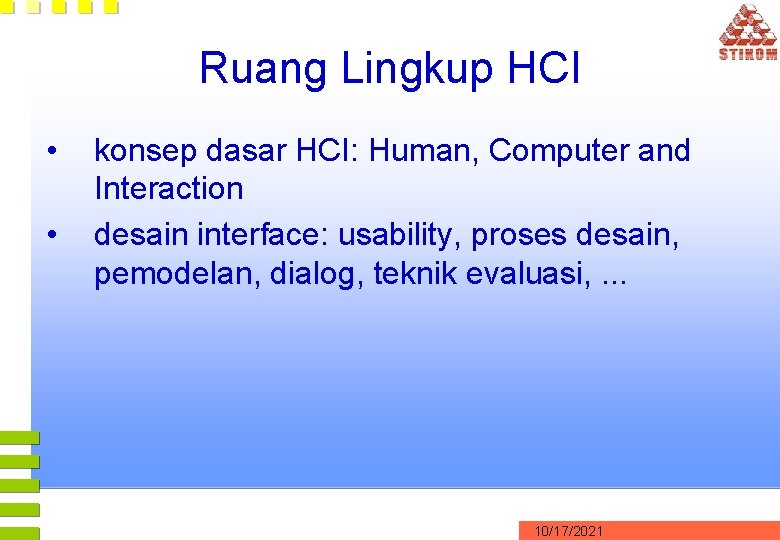 STIKOM

Ruang Lingkup HCI

• konsep dasar HCI: Human, Computer and Interaction
• desain interface: usability, proses desain, pemodelan, dialog, teknik evaluasi, ...

10/17/2021